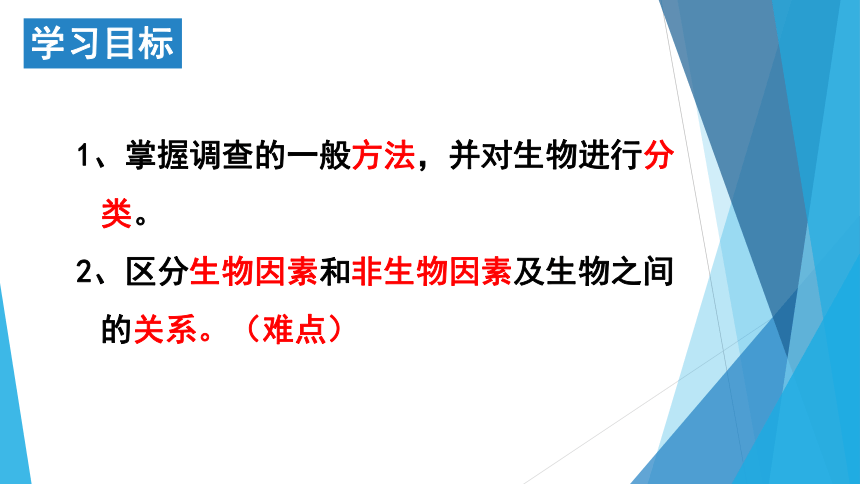 学习目标

1、掌握调查的一般方法，并对生物进行分类。

2、区分生物因素和非生物因素及生物之间的关系。（难点）